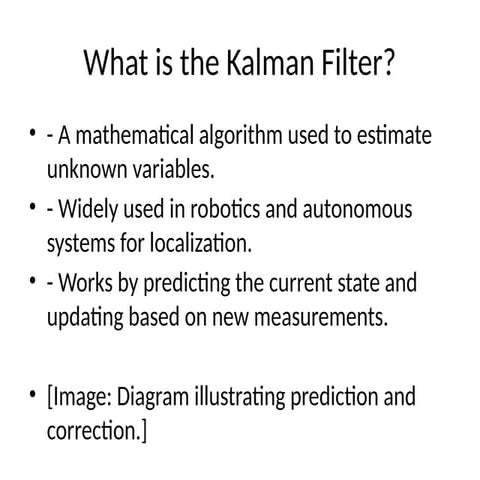 What is the Kalman Filter?

• - A mathematical algorithm used to estimate unknown variables.
• - Widely used in robotics and autonomous systems for localization.
• - Works by predicting the current state and updating based on new measurements.

• [Image: Diagram illustrating prediction and correction.]